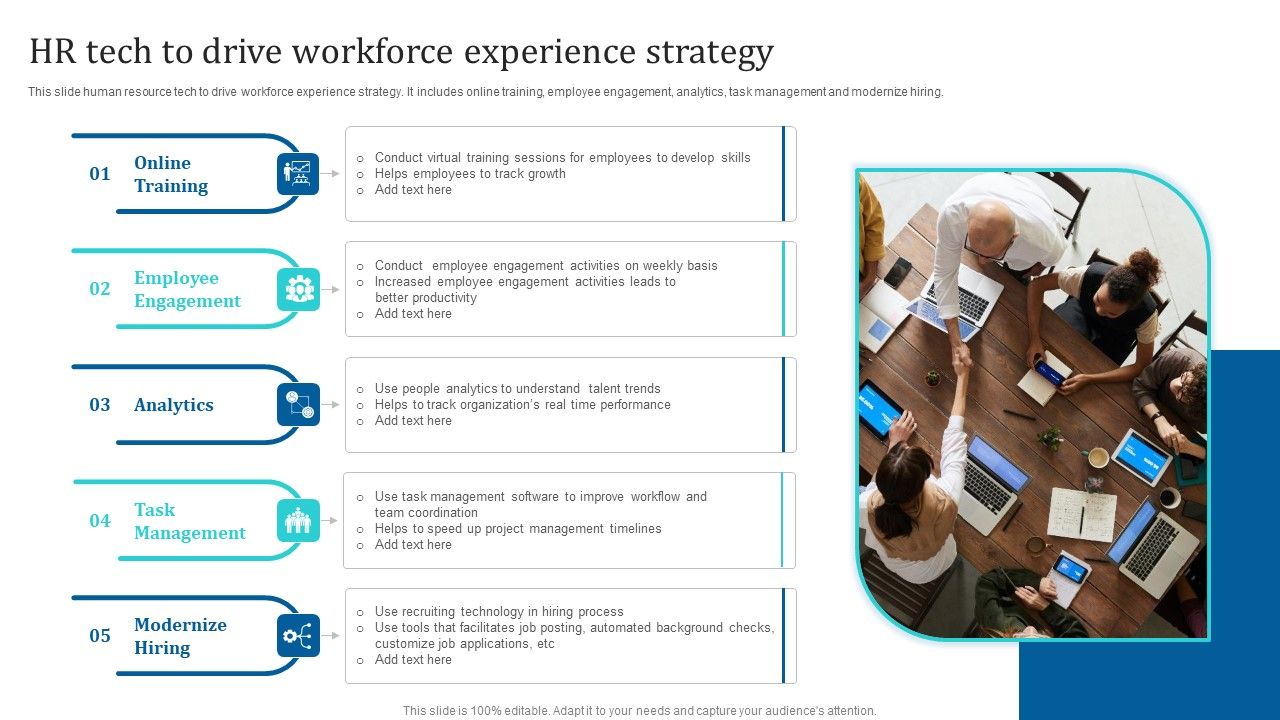 HR tech to drive workforce experience strategy

This slide human resource tech to drive workforce experience strategy. It includes online training, employee engagement, analytics, task management and modernize hiring.

01 Online Training

o Conduct virtual training sessions for employees to develop skills
o Helps employees to track growth
o Add text here

02 Employee Engagement

o Conduct employee engagement activities on weekly basis
o Increased employee engagement activities leads to better productivity
o Add text here

03 Analytics

o Use people analytics to understand talent trends
o Helps to track organization's real time performance
o Add text here

04 Task Management

o Use task management software to improve workflow and team coordination
o Helps to speed up project management timelines
o Add text here

05 Modernize Hiring

o Use recruiting technology in hiring process
o Use tools that facilitates job posting, automated background checks, customize job applications, etc
o Add text here

This slide is 100% editable. Adapt it to your needs and capture your audience's attention.